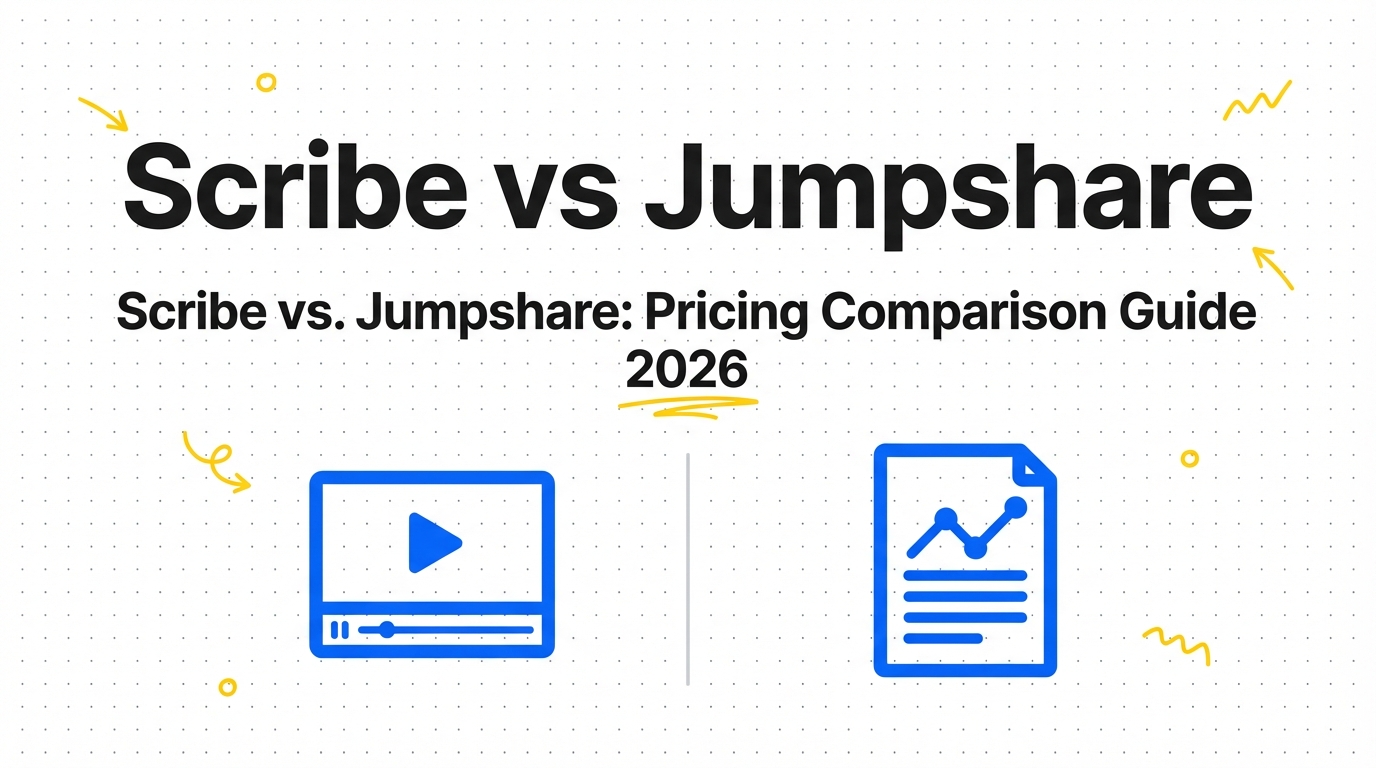 Scribe vs Jumpshare

Scribe vs. Jumpshare: Pricing Comparison Guide 2026